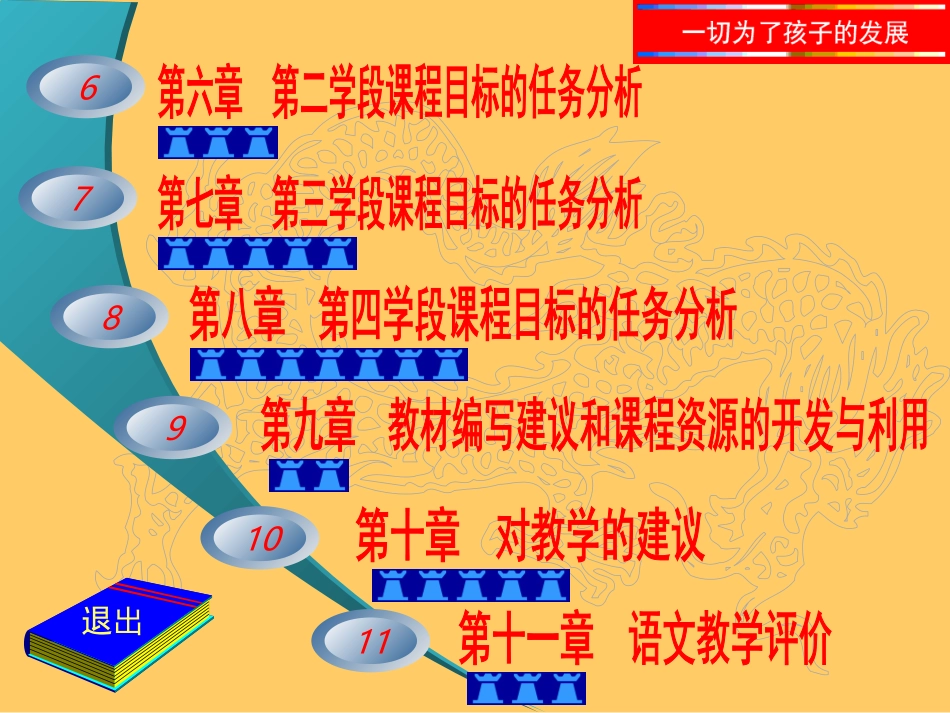 一切为了孩子的发展

6 第六章　第二学段课程目标的任务分析

7 第七章　第三学段课程目标的任务分析

8 第八章　第四学段课程目标的任务分析

9 第九章　教材编写建议和课程资源的开发与利用

10 第十章　对教学的建议

11 第十一章　语文教学评价

退出